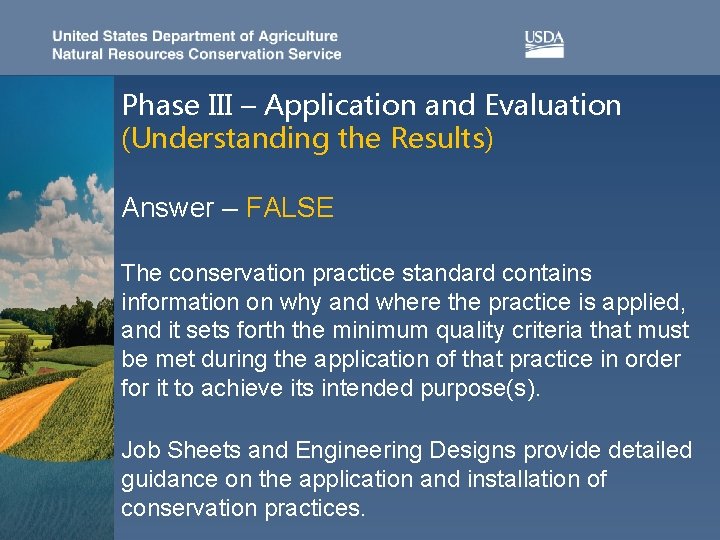 United States Department of Agriculture
Natural Resources Conservation Service

USDA

Phase III – Application and Evaluation
(Understanding the Results)

Answer – FALSE

The conservation practice standard contains information on why and where the practice is applied, and it sets forth the minimum quality criteria that must be met during the application of that practice in order for it to achieve its intended purpose(s).

Job Sheets and Engineering Designs provide detailed guidance on the application and installation of conservation practices.